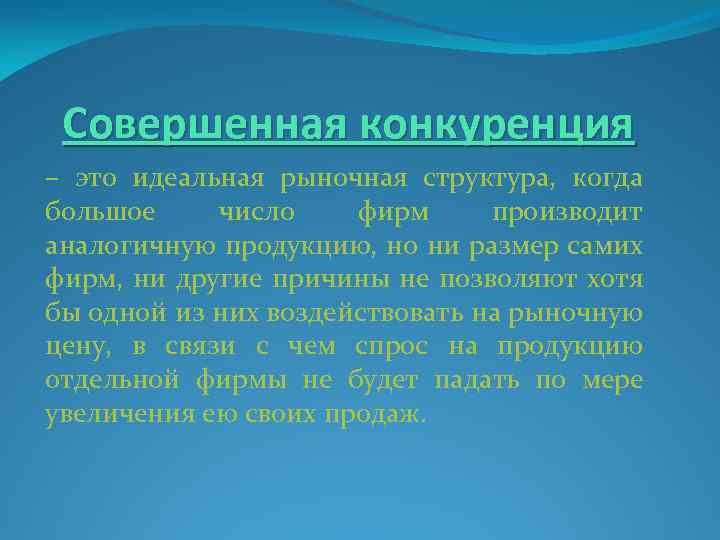 Совершенная конкуренция

– это идеальная рыночная структура, когда большое число фирм производит аналогичную продукцию, но ни размер самих фирм, ни другие причины не позволяют хотя бы одной из них воздействовать на рыночную цену, в связи с чем спрос на продукцию отдельной фирмы не будет падать по мере увеличения ею своих продаж.